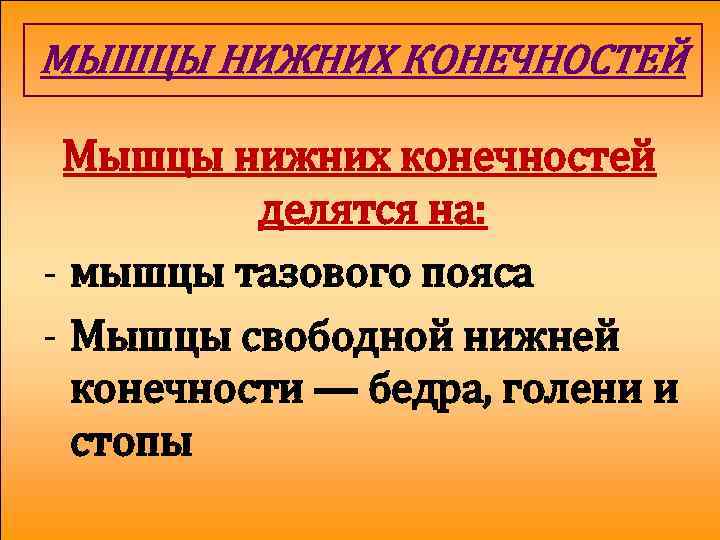 МЫШЦЫ НИЖНИХ КОНЕЧНОСТЕЙ

Мышцы нижних конечностей делятся на:

- мышцы тазового пояса
- Мышцы свободной нижней конечности — бедра, голени и стопы